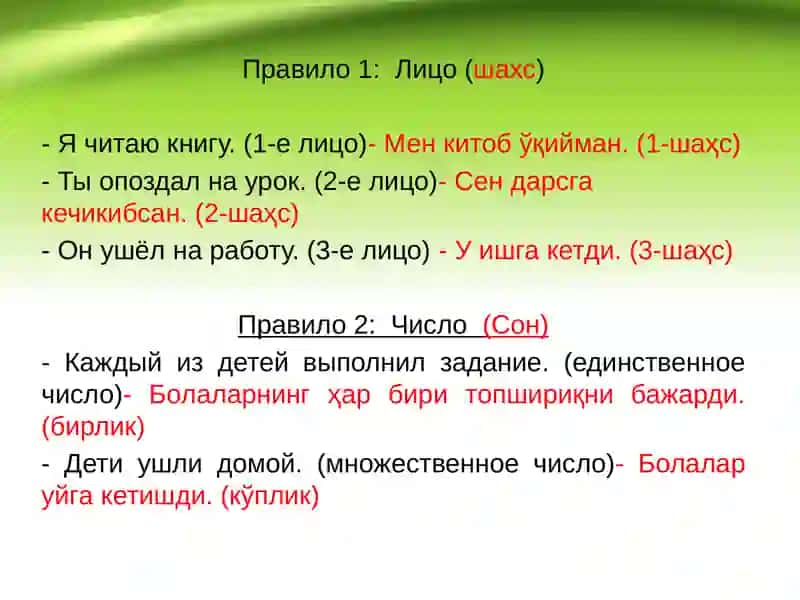 Правило 1: Лицо (шахс)

- Я читаю книгу. (1-е лицо)- Мен китоб ўқийман. (1-шаҳс)

- Ты опоздал на урок. (2-е лицо)- Сен дарсга кечикибсан. (2-шаҳс)

- Он ушёл на работу. (3-е лицо) - У ишга кетди. (3-шаҳс)

Правило 2: Число (Сон)

- Каждый из детей выполнил задание. (единственное число)- Болаларнинг ҳар бири топшириқни бажарди. (бирлик)

- Дети ушли домой. (множественное число)- Болалар уйга кетишди. (кўплик)